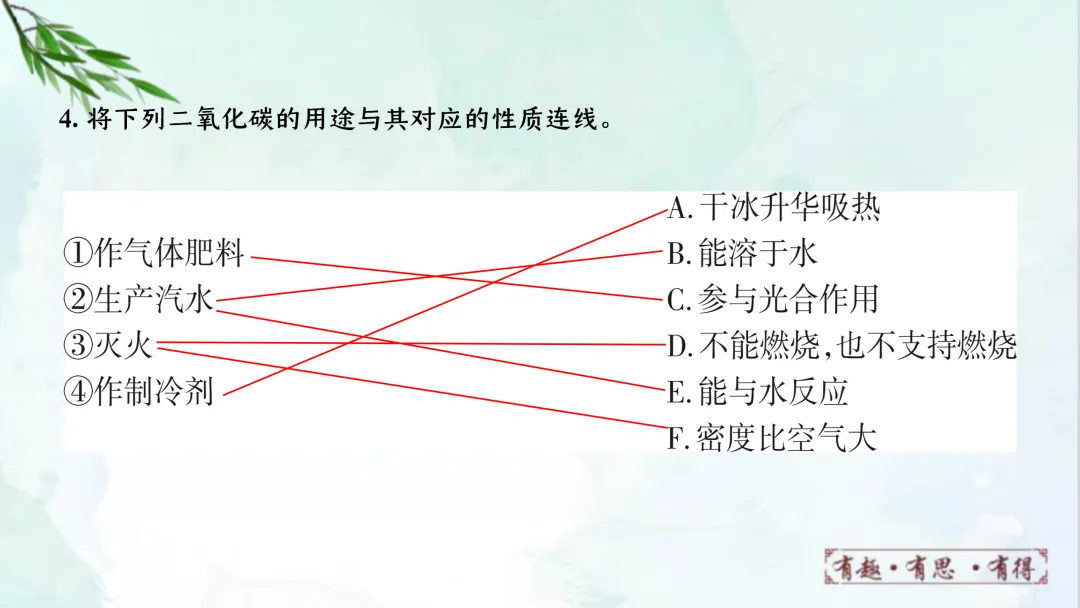 4. 将下列二氧化碳的用途与其对应的性质连线。

①作气体肥料
②生产汽水
③灭火
④作制冷剂

A. 干冰升华吸热
B. 能溶于水
C. 参与光合作用
D. 不能燃烧,也不支持燃烧
E. 能与水反应
F. 密度比空气大

有趣·有思·有得